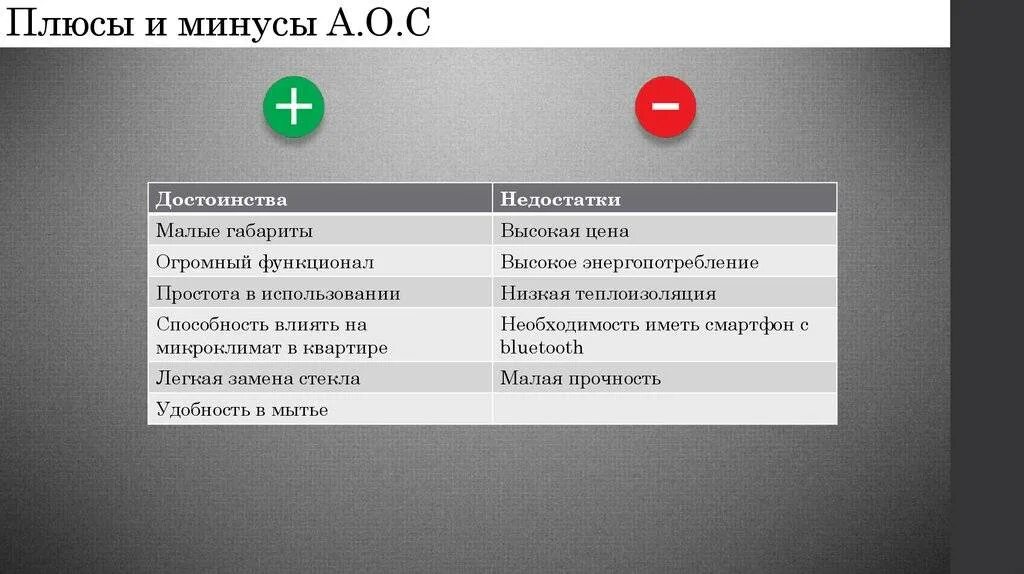 Плюсы и минусы А.О.С

+

−

| Достоинства | Недостатки |
|---|---|
| Малые габариты | Высокая цена |
| Огромный функционал | Высокое энергопотребление |
| Простота в использовании | Низкая теплоизоляция |
| Способность влиять на микроклимат в квартире | Необходимость иметь смартфон с bluetooth |
| Легкая замена стекла | Малая прочность |
| Удобность в мытье | |